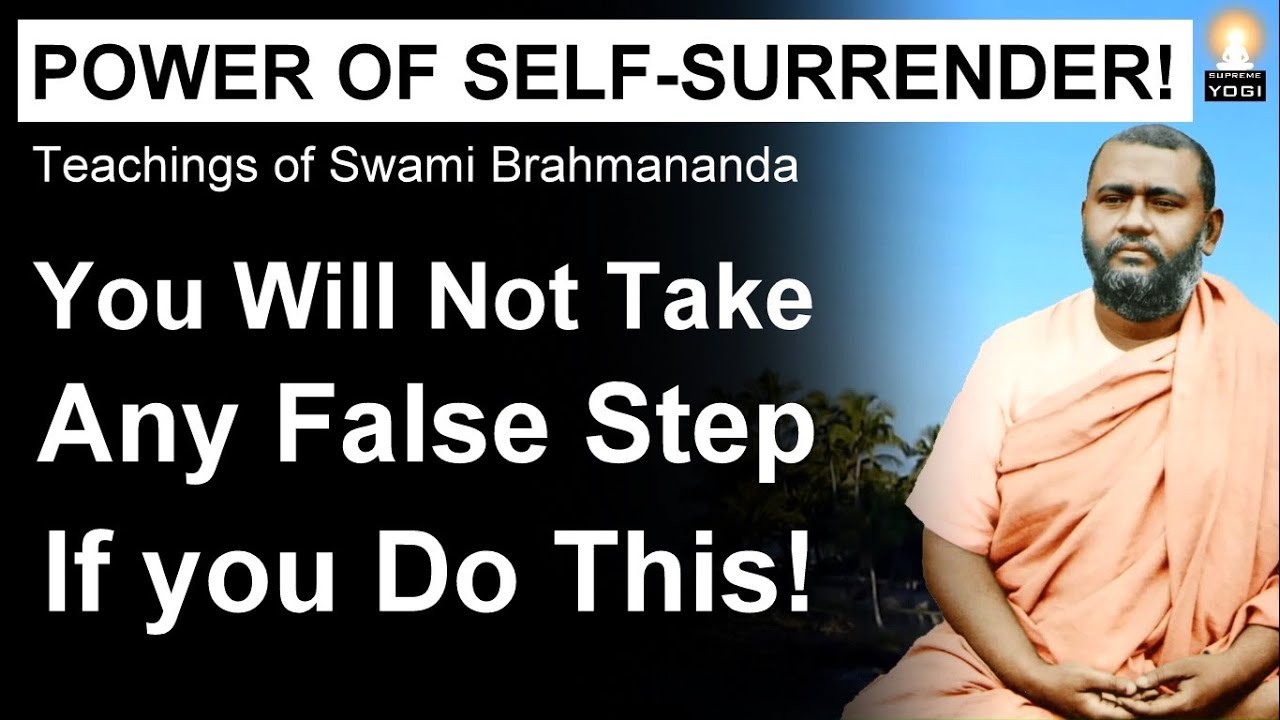 POWER OF SELF-SURRENDER!

SUPREME YOGI

Teachings of Swami Brahmananda

You Will Not Take Any False Step If you Do This!